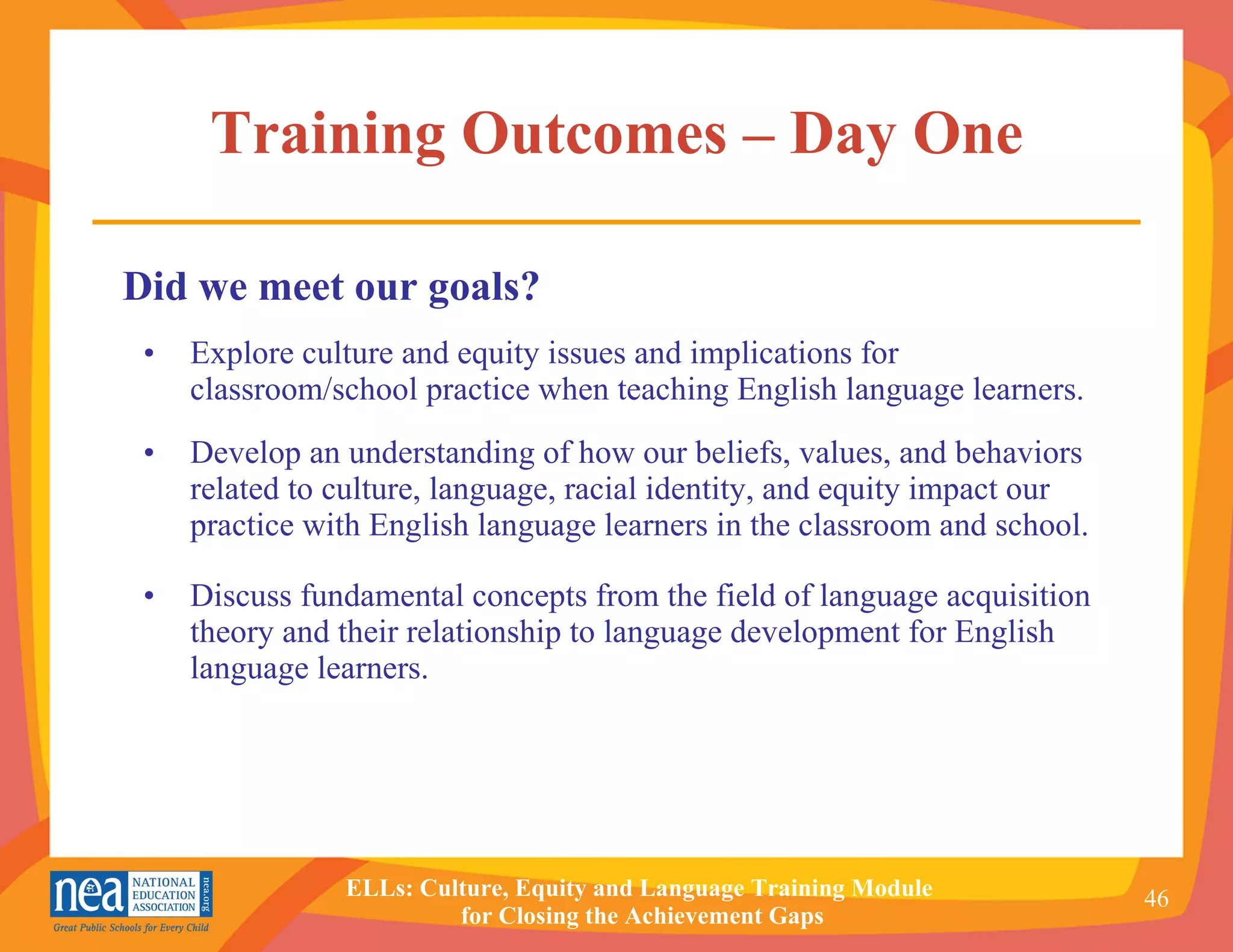 Training Outcomes – Day One

Did we meet our goals?

• Explore culture and equity issues and implications for classroom/school practice when teaching English language learners.

• Develop an understanding of how our beliefs, values, and behaviors related to culture, language, racial identity, and equity impact our practice with English language learners in the classroom and school.

• Discuss fundamental concepts from the field of language acquisition theory and their relationship to language development for English language learners.

nea NATIONAL EDUCATION ASSOCIATION nea.org
Great Public Schools for Every Child

ELLs: Culture, Equity and Language Training Module for Closing the Achievement Gaps

46